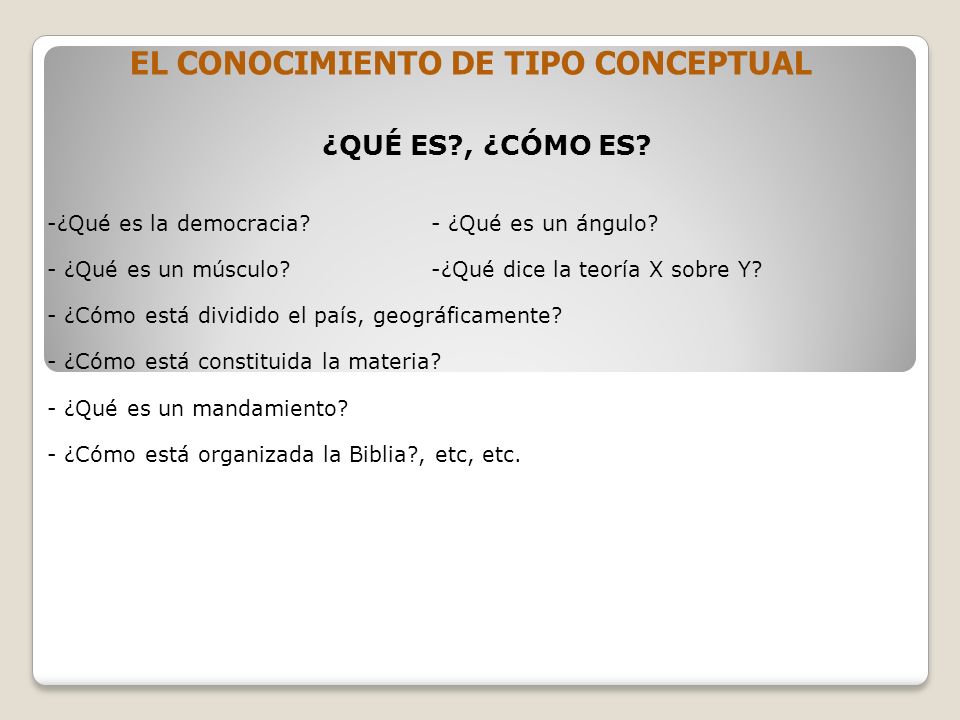 EL CONOCIMIENTO DE TIPO CONCEPTUAL

¿QUÉ ES?, ¿CÓMO ES?

-¿Qué es la democracia?

- ¿Qué es un ángulo?

- ¿Qué es un músculo?

-¿Qué dice la teoría X sobre Y?

- ¿Cómo está dividido el país, geográficamente?

- ¿Cómo está constituida la materia?

- ¿Qué es un mandamiento?

- ¿Cómo está organizada la Biblia?, etc, etc.